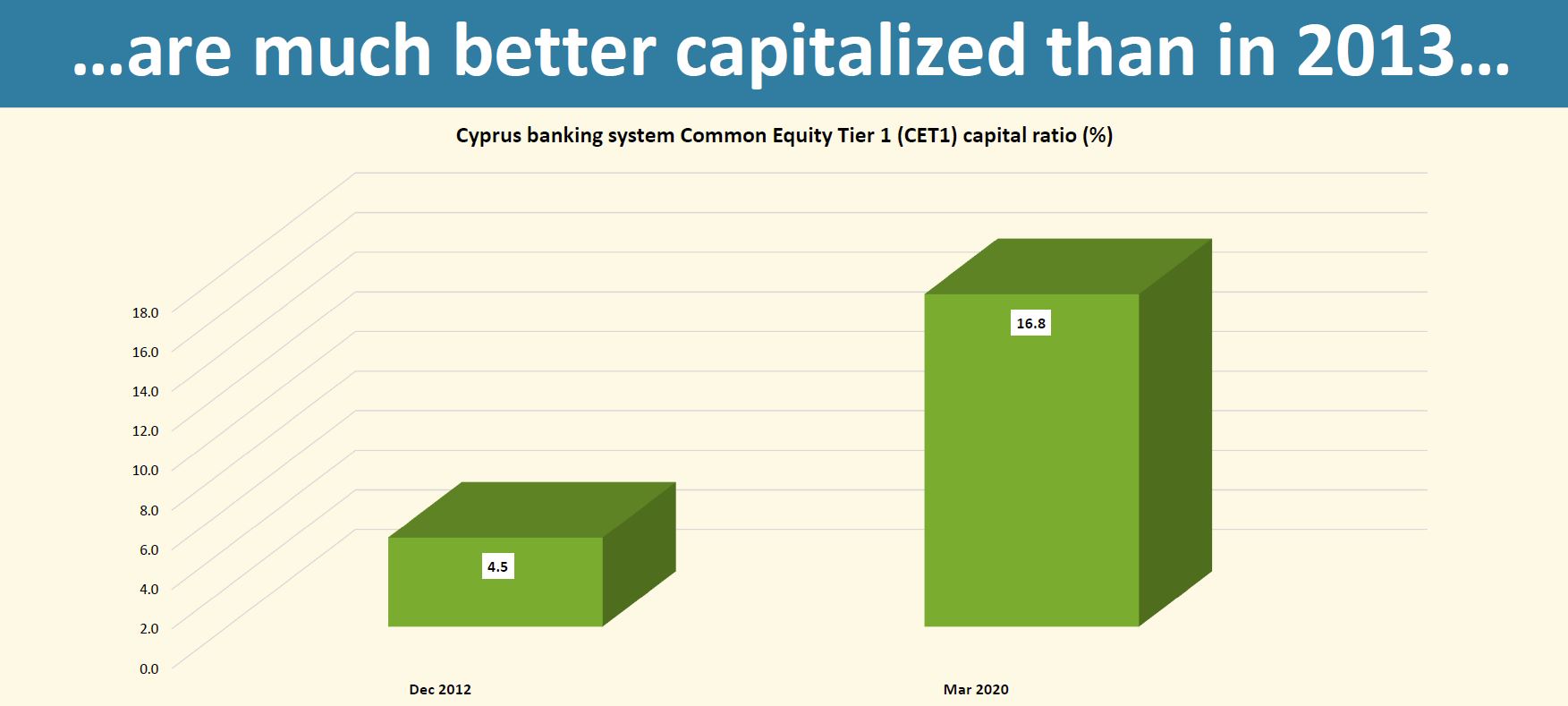 …are much better capitalized than in 2013…

Cyprus banking system Common Equity Tier 1 (CET1) capital ratio (%)

18.0
16.0
14.0
12.0
10.0
8.0
6.0
4.0
2.0
0.0

4.5
16.8

Dec 2012
Mar 2020